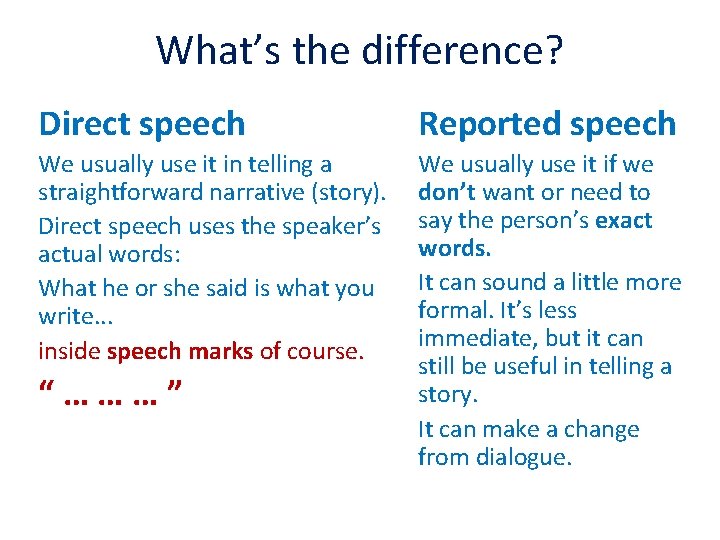 What's the difference?

Direct speech

We usually use it in telling a straightforward narrative (story).

Direct speech uses the speaker's actual words:

What he or she said is what you write…

inside speech marks of course.

" … … … "

Reported speech

We usually use it if we don't want or need to say the person's exact words.

It can sound a little more formal. It's less immediate, but it can still be useful in telling a story.

It can make a change from dialogue.